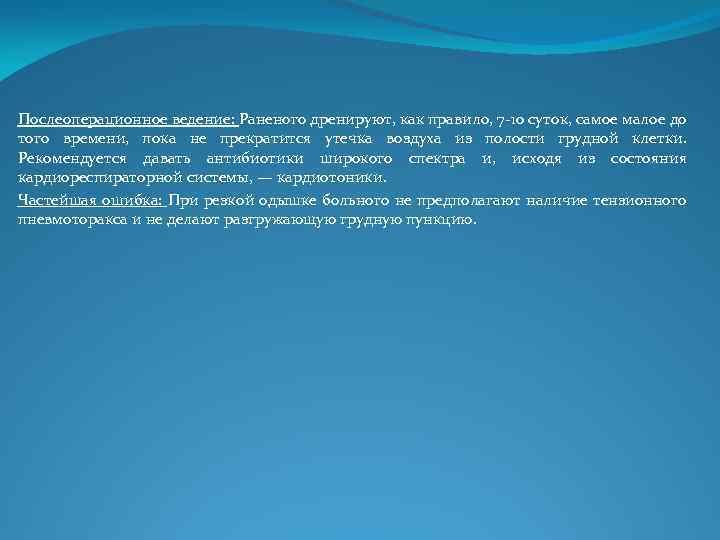 Послеоперационное ведение: Раненого дренируют, как правило, 7-10 суток, самое малое до того времени, пока не прекратится утечка воздуха из полости грудной клетки. Рекомендуется давать антибиотики широкого спектра и, исходя из состояния кардиореспираторной системы, — кардиотоники.

Частейшая ошибка: При резкой одышке больного не предполагают наличие тензионного пневмоторакса и не делают разгружающую грудную пункцию.